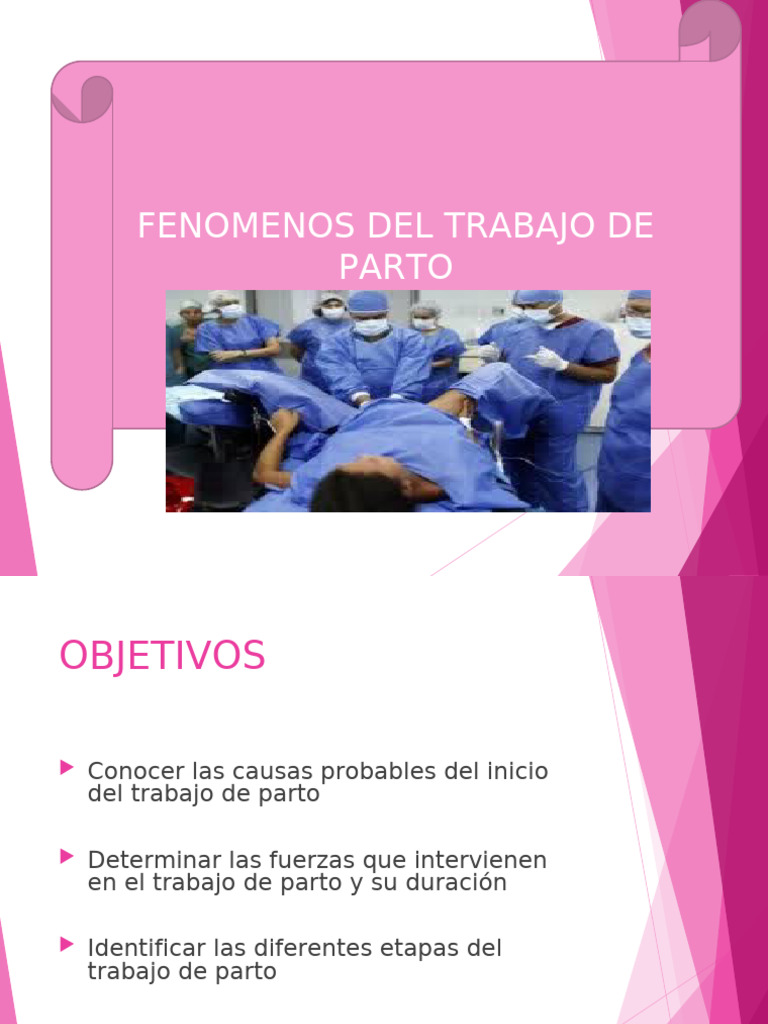 FENOMENOS DEL TRABAJO DE PARTO

OBJETIVOS

Conocer las causas probables del inicio del trabajo de parto

Determinar las fuerzas que intervienen en el trabajo de parto y su duración

Identificar las diferentes etapas del trabajo de parto